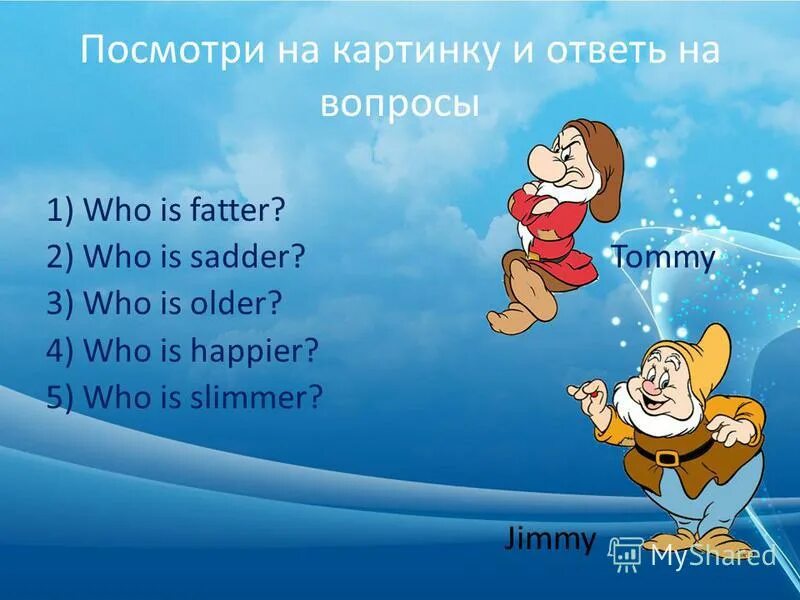 Посмотри на картинку и ответь на вопросы

1) Who is fatter?
2) Who is sadder?
3) Who is older?
4) Who is happier?
5) Who is slimmer?

Tommy

Jimmy

MyShared